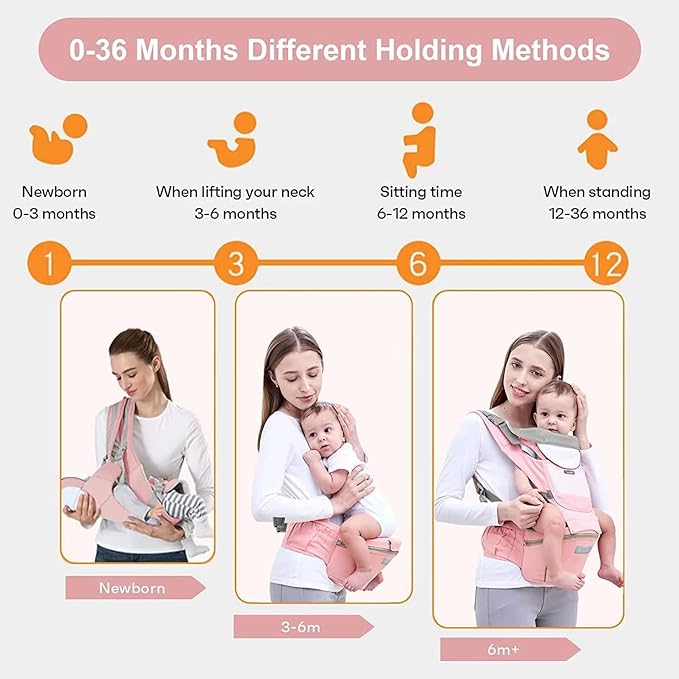 0-36 Months Different Holding Methods

Newborn
0-3 months

When lifting your neck
3-6 months

Sitting time
6-12 months

When standing
12-36 months

1

3

6

12

Newborn

3-6m

6m+